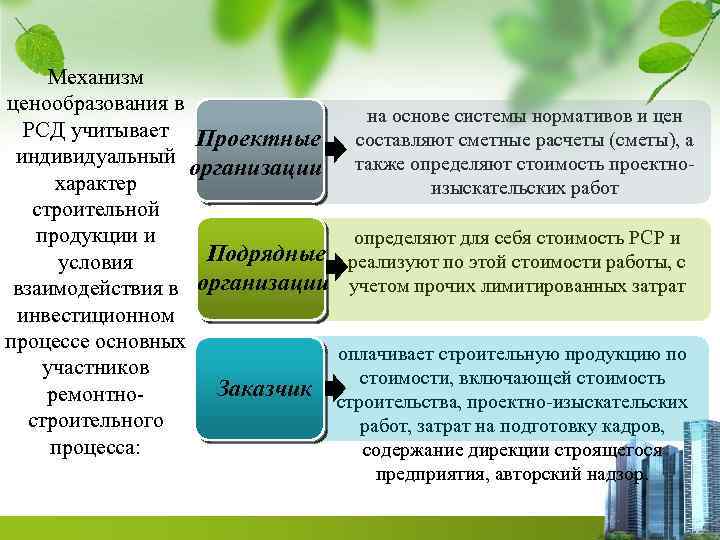 Механизм ценообразования в РСД учитывает индивидуальный характер строительной продукции и условия взаимодействия в инвестиционном процессе основных участников ремонтно-строительного процесса:

Проектные организации

на основе системы нормативов и цен составляют сметные расчеты (сметы), а также определяют стоимость проектно-изыскательских работ

Подрядные организации

определяют для себя стоимость РСР и реализуют по этой стоимости работы, с учетом прочих лимитированных затрат

Заказчик

оплачивает строительную продукцию по стоимости, включающей стоимость строительства, проектно-изыскательских работ, затрат на подготовку кадров, содержание дирекции строящегося предприятия, авторский надзор.